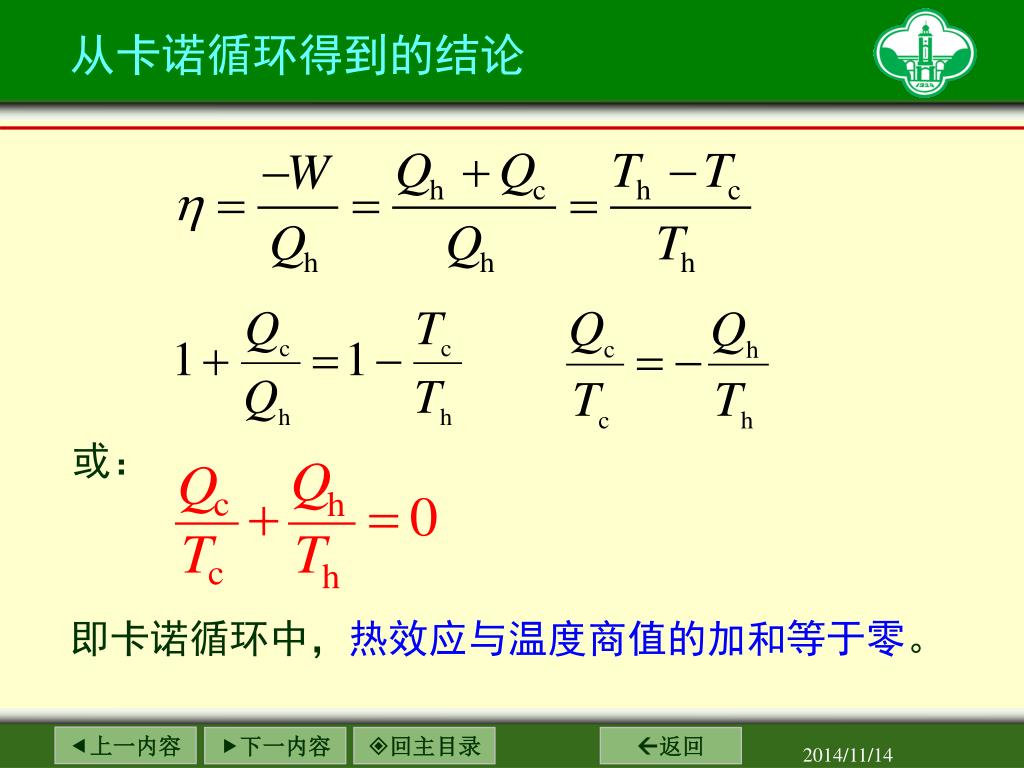 从卡诺循环得到的结论

$\eta = \frac{-W}{Q_h} = \frac{Q_h + Q_c}{Q_h} = \frac{T_h - T_c}{T_h}$

$1 + \frac{Q_c}{Q_h} = 1 - \frac{T_c}{T_h}$ $\frac{Q_c}{T_c} = -\frac{Q_h}{T_h}$

或：

$\frac{Q_c}{T_c} + \frac{Q_h}{T_h} = 0$

即卡诺循环中，热效应与温度商值的加和等于零。

◀上一内容 ▶下一内容 ◈回主目录 ←返回

2014/11/14